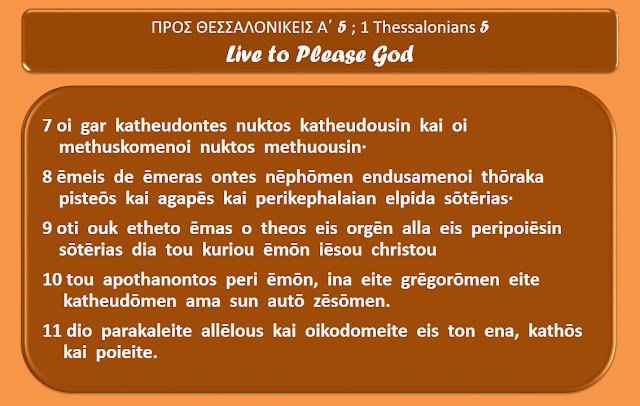 ΠΡΟΣ ΘΕΣΣΑΛΟΝΙΚΕΙΣ Α΄ 5 ; 1 Thessalonians 5
Live to Please God

7 oi gar katheudontes nuktos katheudousin kai oi methuskomenoi nuktos methuousin·

8 ēmeis de ēmeras ontes nēphōmen endusamenoi thōraka pisteōs kai agapēs kai perikephalaian elpida sōtērias·

9 oti ouk etheto ēmas o theos eis orgēn alla eis peripoiēsin sōtērias dia tou kuriou ēmōn iēsou christou

10 tou apothanontos peri ēmōn, ina eite grēgorōmen eite katheudōmen ama sun autō zēsōmen.

11 dio parakaleite allēlous kai oikodomeite eis ton ena, kathōs kai poieite.